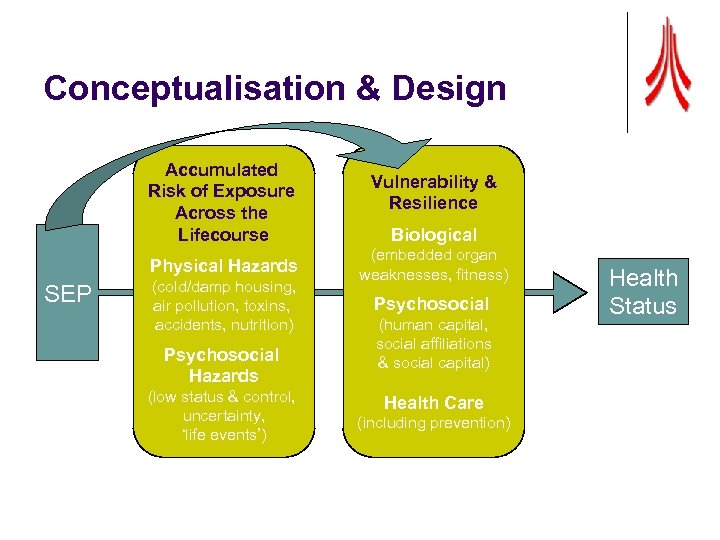 Conceptualisation & Design

SEP

Accumulated Risk of Exposure Across the Lifecourse

Physical Hazards (cold/damp housing, air pollution, toxins, accidents, nutrition)

Psychosocial Hazards (low status & control, uncertainty, 'life events')

Vulnerability & Resilience

Biological (embedded organ weaknesses, fitness)

Psychosocial (human capital, social affiliations & social capital)

Health Care (including prevention)

Health Status